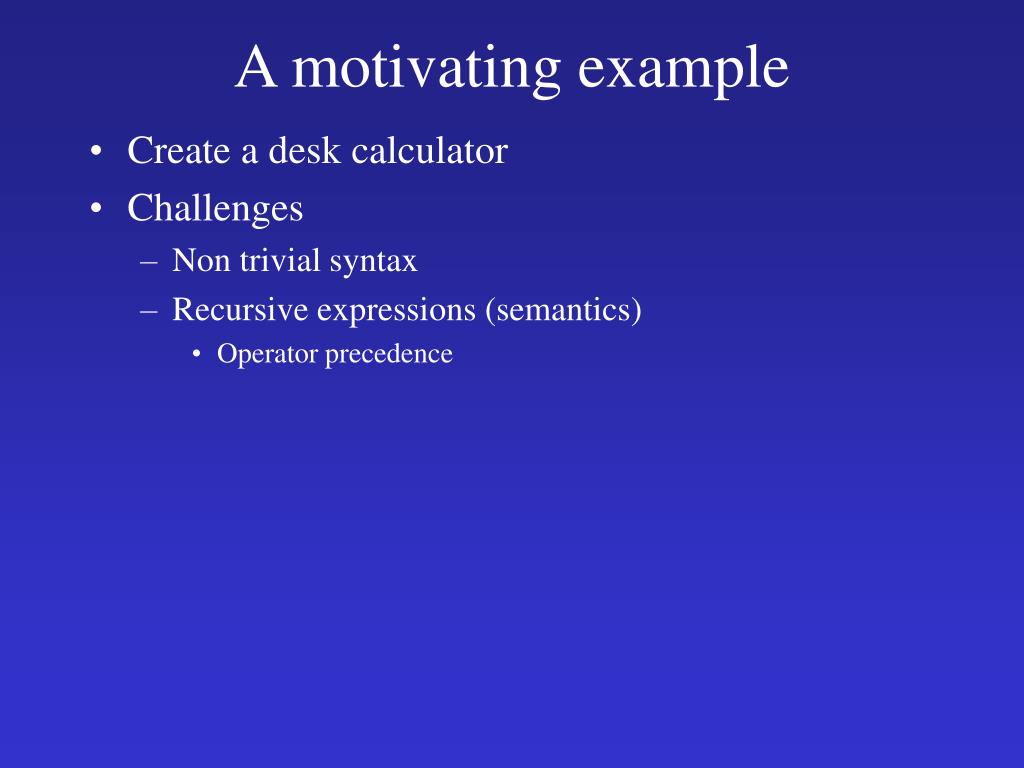 A motivating example

• Create a desk calculator
• Challenges
– Non trivial syntax
– Recursive expressions (semantics)
• Operator precedence